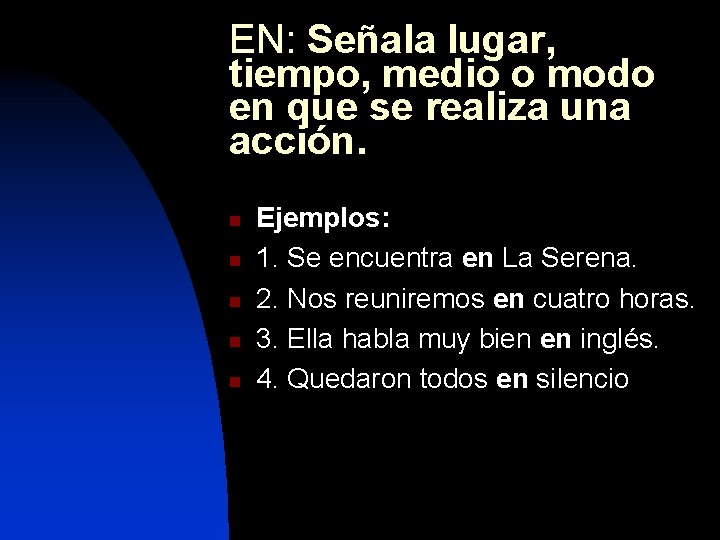 EN: Señala lugar, tiempo, medio o modo en que se realiza una acción.

• Ejemplos:
• 1. Se encuentra en La Serena.
• 2. Nos reuniremos en cuatro horas.
• 3. Ella habla muy bien en inglés.
• 4. Quedaron todos en silencio